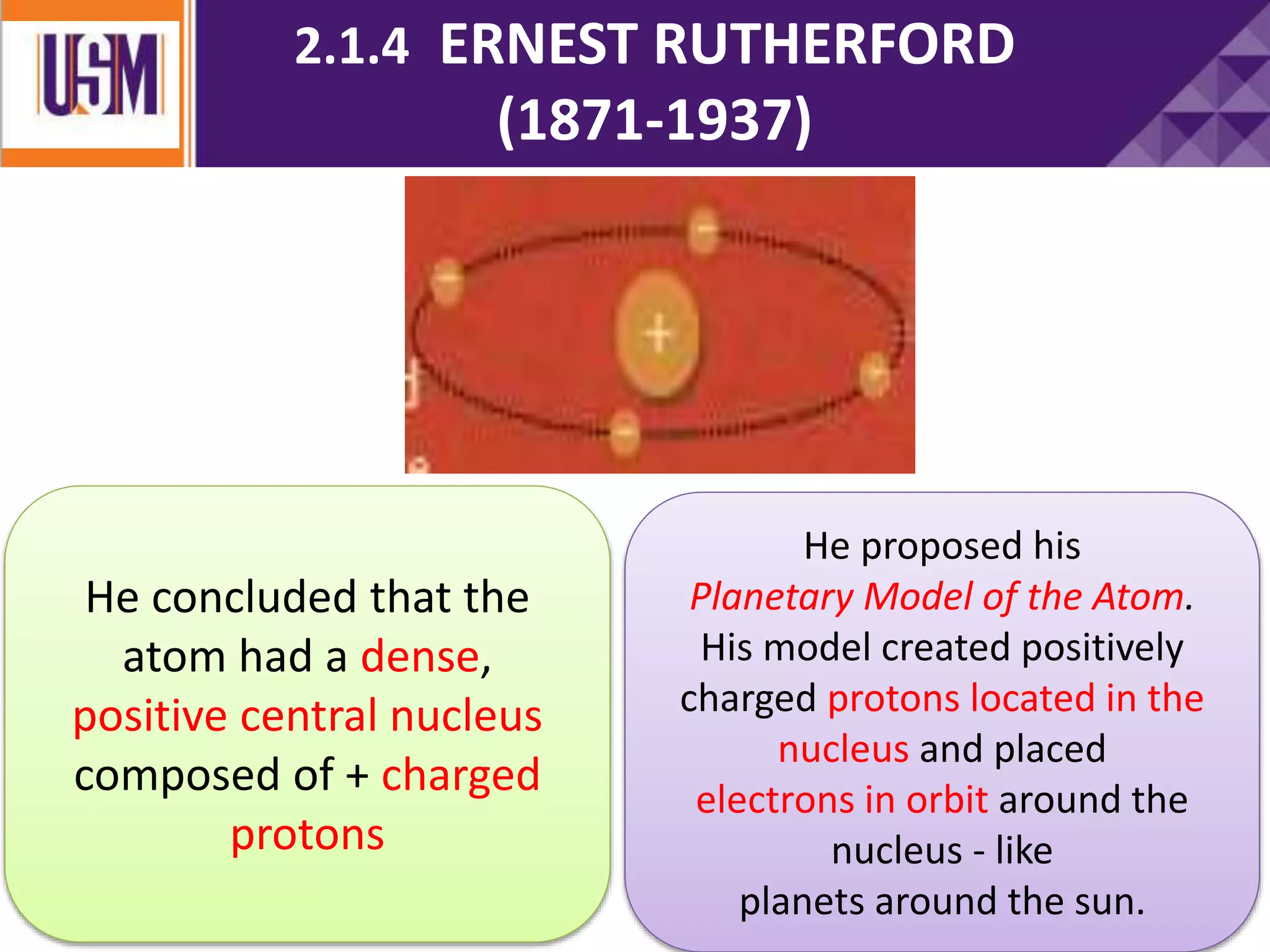 USM

2.1.4 ERNEST RUTHERFORD (1871-1937)

+

He concluded that the atom had a dense, positive central nucleus composed of + charged protons

He proposed his Planetary Model of the Atom. His model created positively charged protons located in the nucleus and placed electrons in orbit around the nucleus - like planets around the sun.